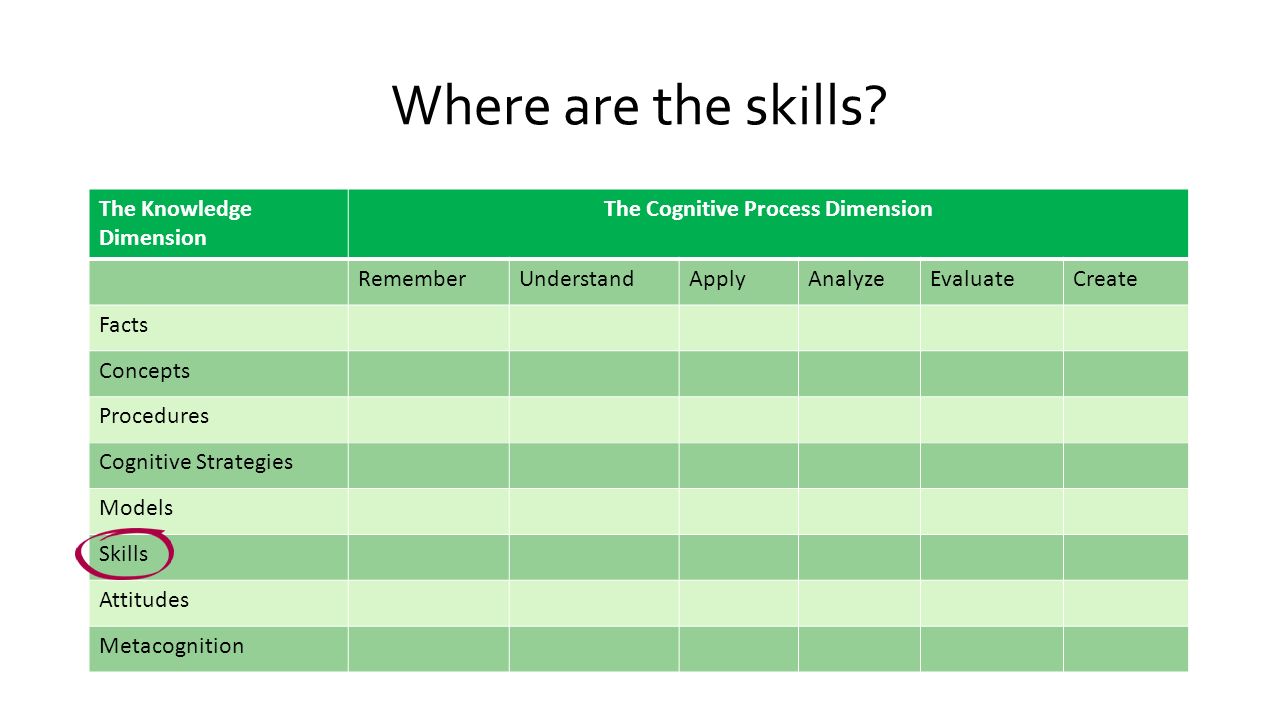 Where are the skills?

| The Knowledge Dimension | The Cognitive Process Dimension | | | | | |
|---|---|---|---|---|---|---|
| | Remember | Understand | Apply | Analyze | Evaluate | Create |
| Facts | | | | | | |
| Concepts | | | | | | |
| Procedures | | | | | | |
| Cognitive Strategies | | | | | | |
| Models | | | | | | |
| Skills | | | | | | |
| Attitudes | | | | | | |
| Metacognition | | | | | | |